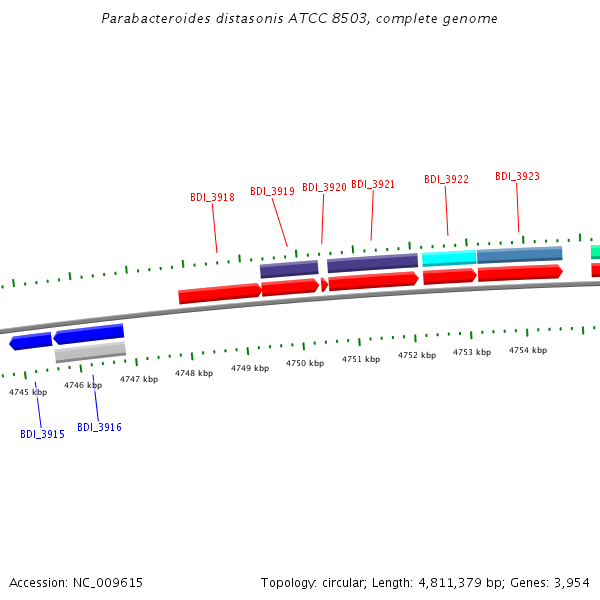 Parabacteroides distasonis ATCC 8503, complete genome

BDI_3918
BDI_3919
BDI_3920
BDI_3921
BDI_3922
BDI_3923

4745 kbp
4746 kbp
4747 kbp
4748 kbp
4749 kbp
4750 kbp
4751 kbp
4752 kbp
4753 kbp
4754 kbp

BDI_3915
BDI_3916

Accession: NC_009615

Topology: circular; Length: 4,811,379 bp; Genes: 3,954